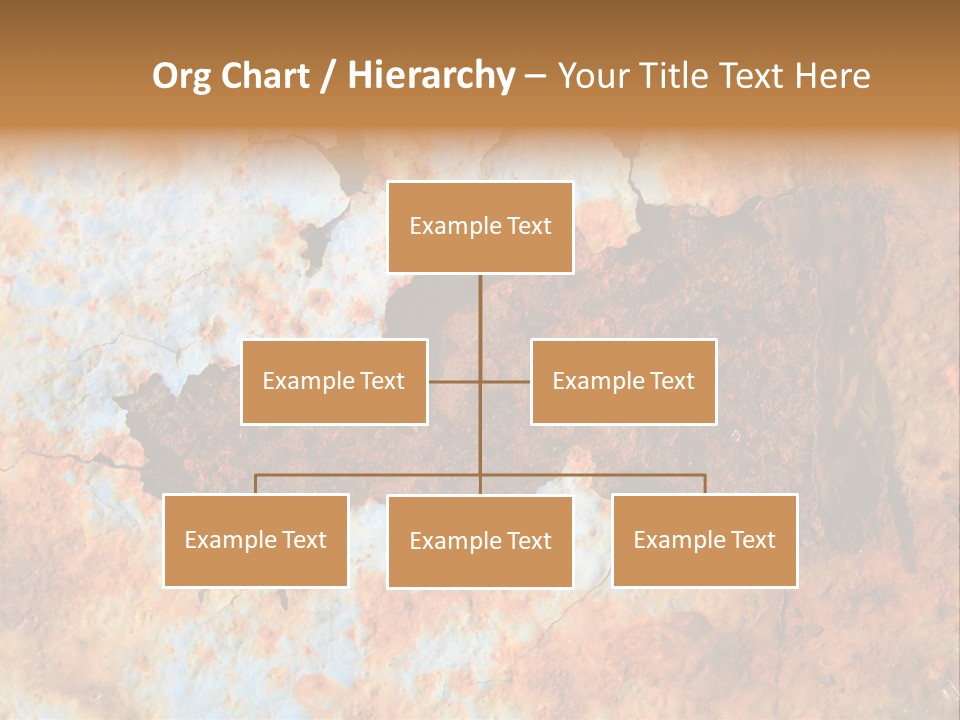 Org Chart / Hierarchy – Your Title Text Here

Example Text

Example Text

Example Text

Example Text

Example Text

Example Text